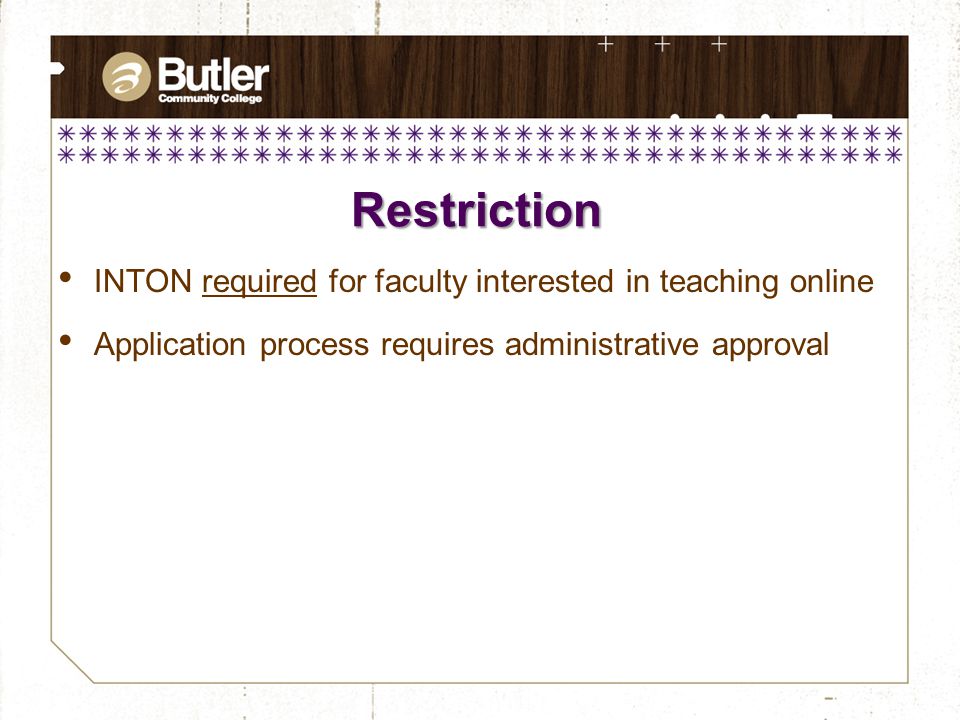 Butler
Community College

Restriction

• INTON required for faculty interested in teaching online
• Application process requires administrative approval